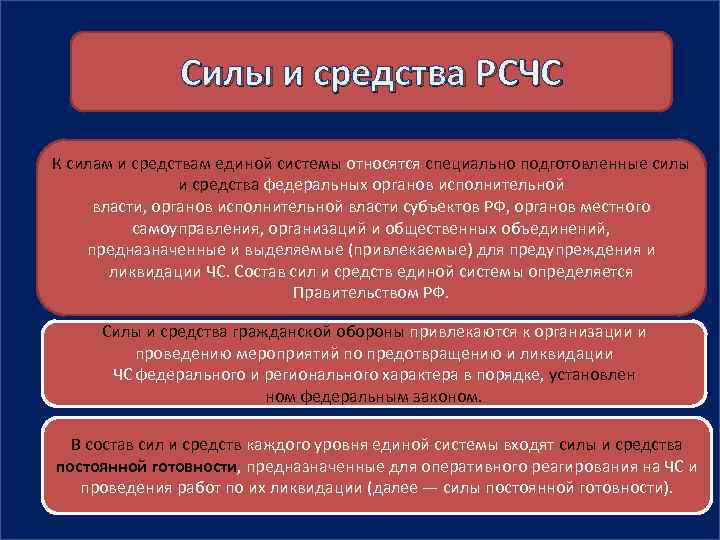 Силы и средства РСЧС

К силам и средствам единой системы относятся специально подготовленные силы и средства федеральных органов исполнительной власти, органов исполнительной власти субъектов РФ, органов местного самоуправления, организаций и общественных объединений, предназначенные и выделяемые (привлекаемые) для предупреждения и ликвидации ЧС. Состав сил и средств единой системы определяется Правительством РФ.

Силы и средства гражданской обороны привлекаются к организации и проведению мероприятий по предотвращению и ликвидации ЧС федерального и регионального характера в порядке, установлен ном федеральным законом.

В состав сил и средств каждого уровня единой системы входят силы и средства постоянной готовности, предназначенные для оперативного реагирования на ЧС и проведения работ по их ликвидации (далее — силы постоянной готовности).